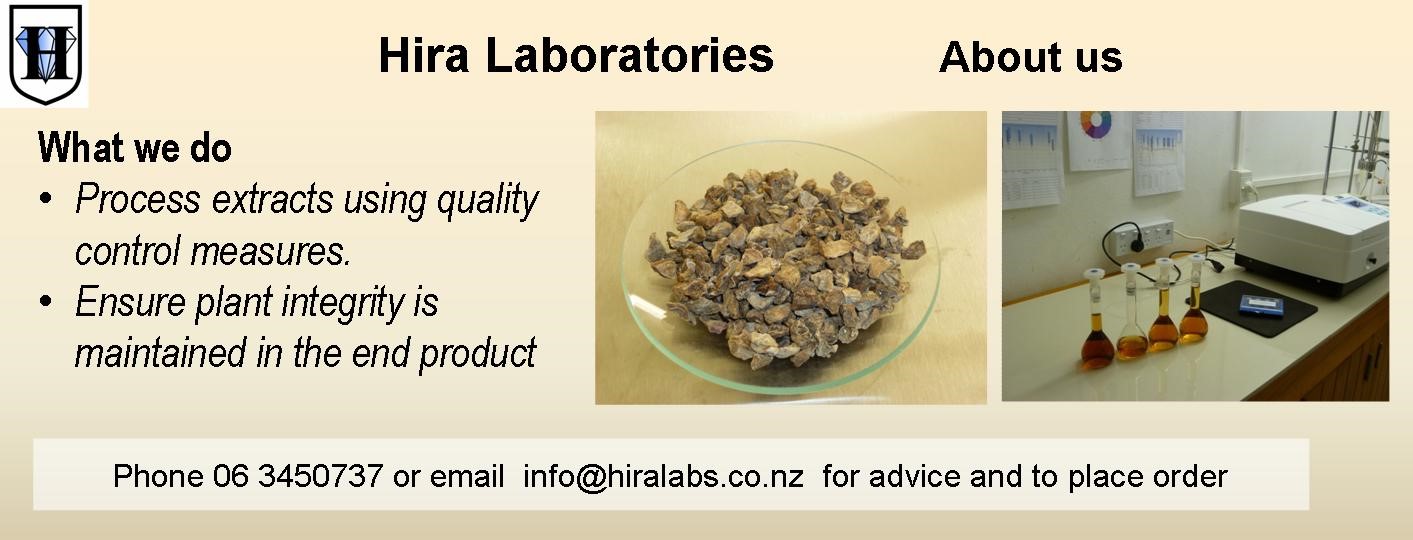 H

Hira Laboratories

About us

What we do
• Process extracts using quality control measures.
• Ensure plant integrity is maintained in the end product

Phone 06 3450737 or email info@hiralabs.co.nz for advice and to place order